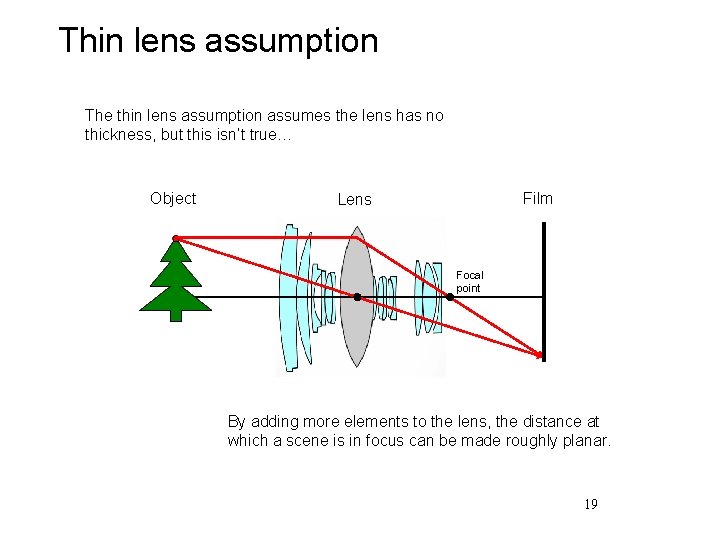 Thin lens assumption

The thin lens assumption assumes the lens has no thickness, but this isn't true…

Object

Lens

Film

Focal point

By adding more elements to the lens, the distance at which a scene is in focus can be made roughly planar.

19